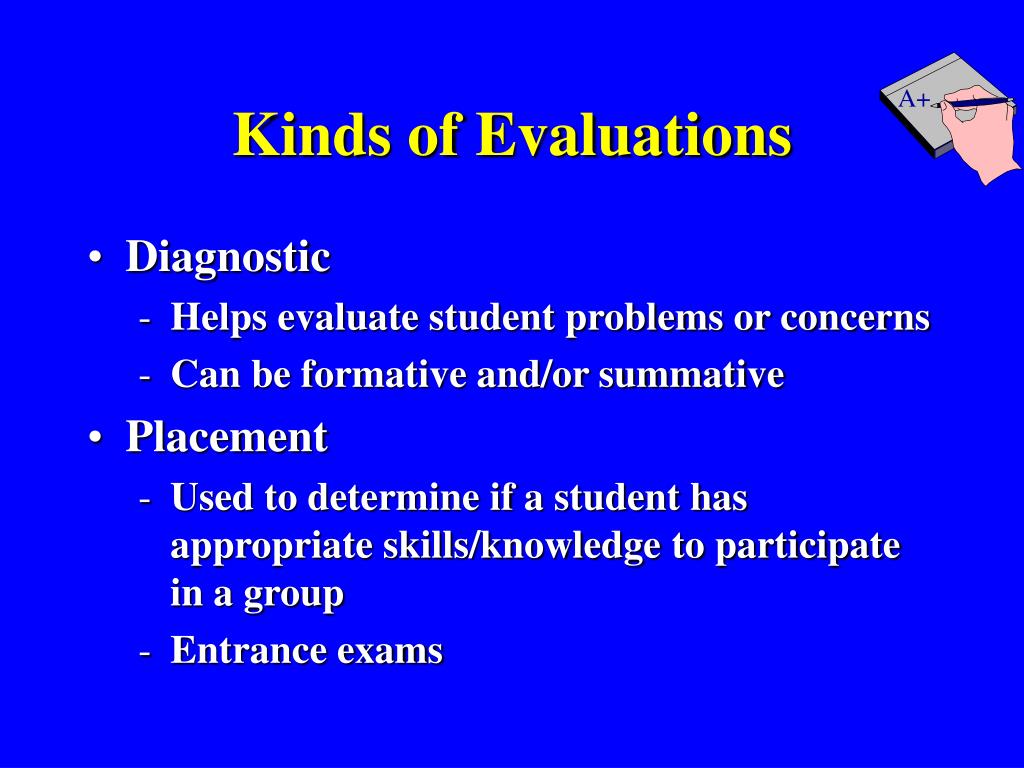 A+

Kinds of Evaluations

• Diagnostic
- Helps evaluate student problems or concerns
- Can be formative and/or summative

• Placement
- Used to determine if a student has appropriate skills/knowledge to participate in a group
- Entrance exams